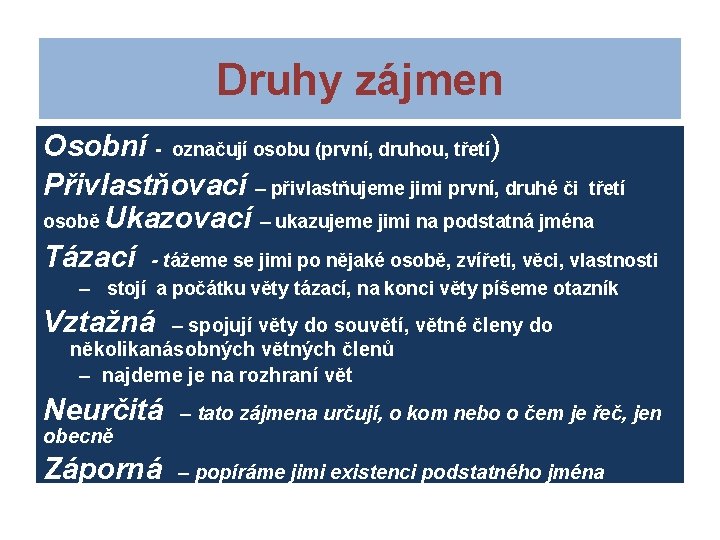 Druhy zájmen

Osobní - označují osobu (první, druhou, třetí)

Přivlastňovací – přivlastňujeme jimi první, druhé či třetí osobě Ukazovací – ukazujeme jimi na podstatná jména

Tázací - tážeme se jimi po nějaké osobě, zvířeti, věci, vlastnosti

– stojí a počátku věty tázací, na konci věty píšeme otazník

Vztažná – spojují věty do souvětí, větné členy do několikanásobných větných členů

– najdeme je na rozhraní vět

Neurčitá – tato zájmena určují, o kom nebo o čem je řeč, jen obecně

Záporná – popíráme jimi existenci podstatného jména